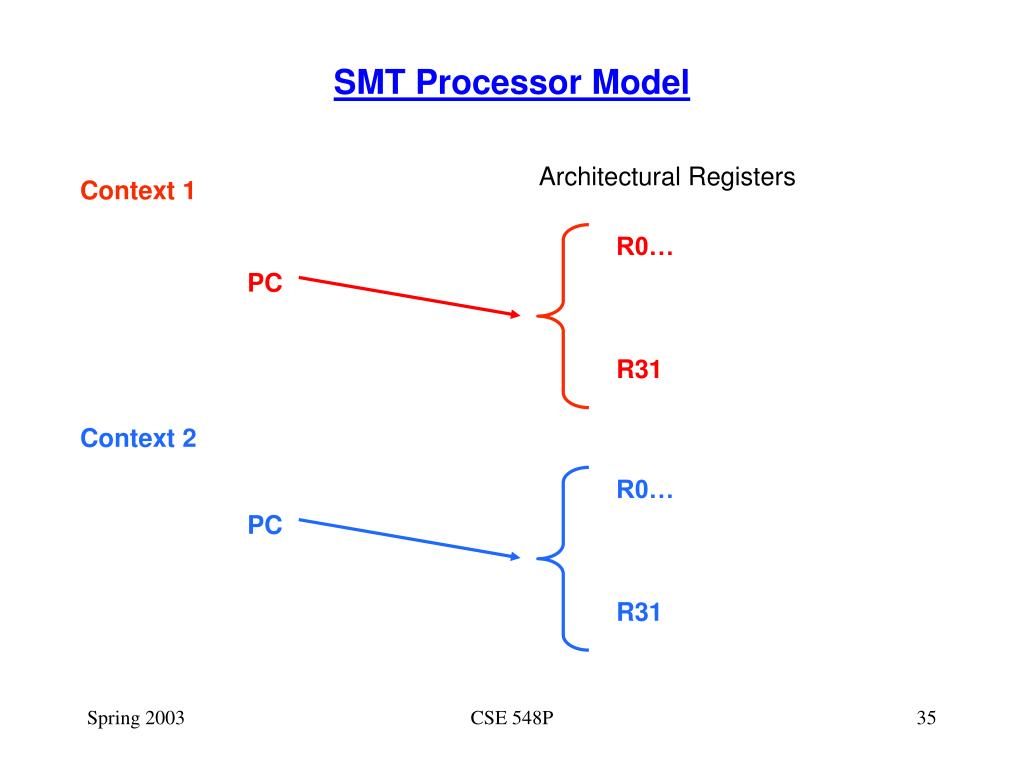 SMT Processor Model

Context 1

Architectural Registers

PC

R0…

R31

Context 2

PC

R0…

R31

Spring 2003

CSE 548P

35